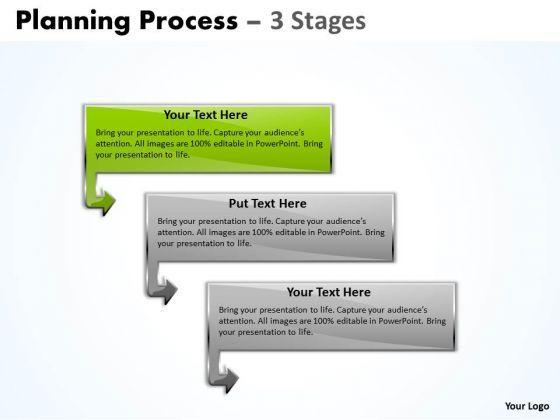 Planning Process – 3 Stages

Your Text Here

Bring your presentation to life. Capture your audience's attention. All images are 100% editable in PowerPoint. Bring your presentation to life.

Put Text Here

Bring your presentation to life. Capture your audience's attention. All images are 100% editable in PowerPoint. Bring your presentation to life.

Your Text Here

Bring your presentation to life. Capture your audience's attention. All images are 100% editable in PowerPoint. Bring your presentation to life.

Your Logo